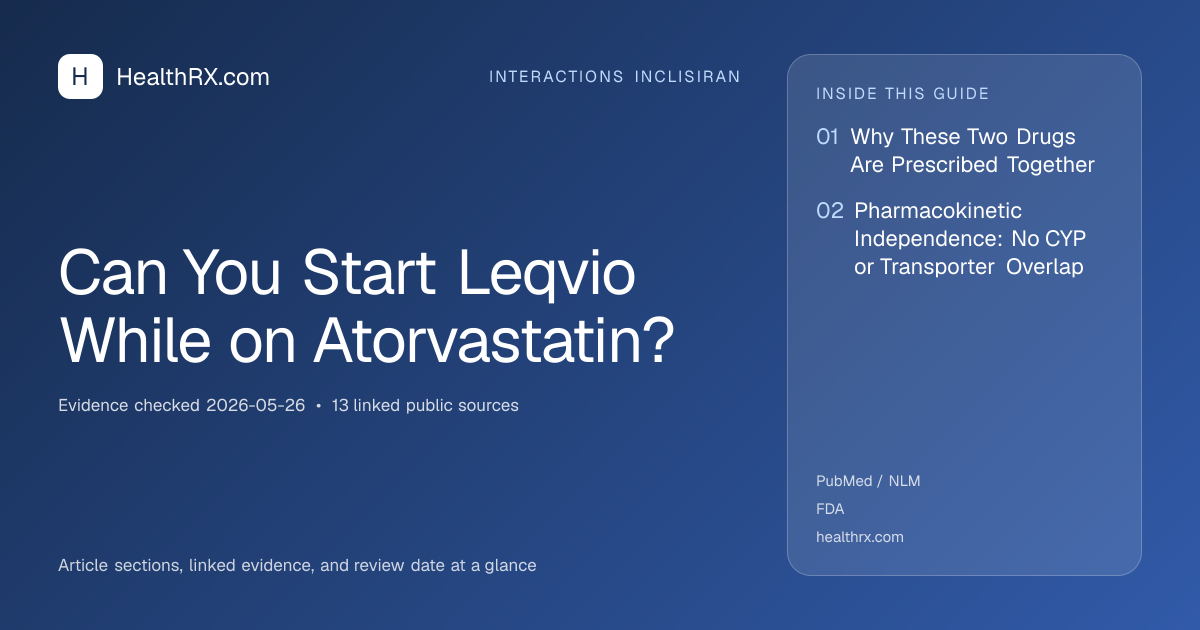 H HealthRX.com

INTERACTIONS INCLISIRAN

Can You Start Leqvio While on Atorvastatin?

Evidence checked 2026-05-26 • 13 linked public sources

Article sections, linked evidence, and review date at a glance

INSIDE THIS GUIDE

01 Why These Two Drugs Are Prescribed Together

02 Pharmacokinetic Independence: No CYP or Transporter Overlap

PubMed / NLM
FDA
healthrx.com